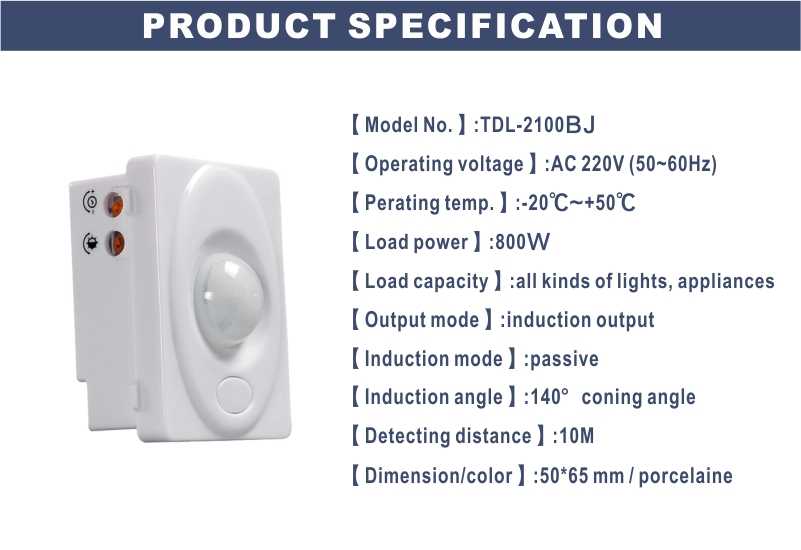 PRODUCT SPECIFICATION

【Model No.】:TDL-2100BJ

【Operating voltage】:AC 220V (50~60Hz)

【Perating temp.】:-20℃~+50℃

【Load power】:800W

【Load capacity】:all kinds of lights, appliances

【Output mode】:induction output

【Induction mode】:passive

【Induction angle】:140° coning angle

【Detecting distance】:10M

【Dimension/color】:50*65 mm / porcelaine